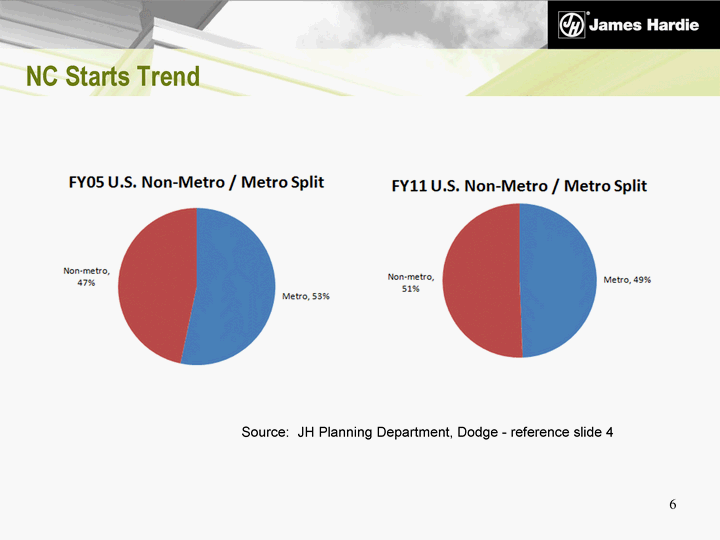 JH James Hardie

NC Starts Trend

FY05 U.S. Non-Metro / Metro Split

Non-metro, 47%

Metro, 53%

FY11 U.S. Non-Metro / Metro Split

Non-metro, 51%

Metro, 49%

Source: JH Planning Department, Dodge - reference slide 4

6